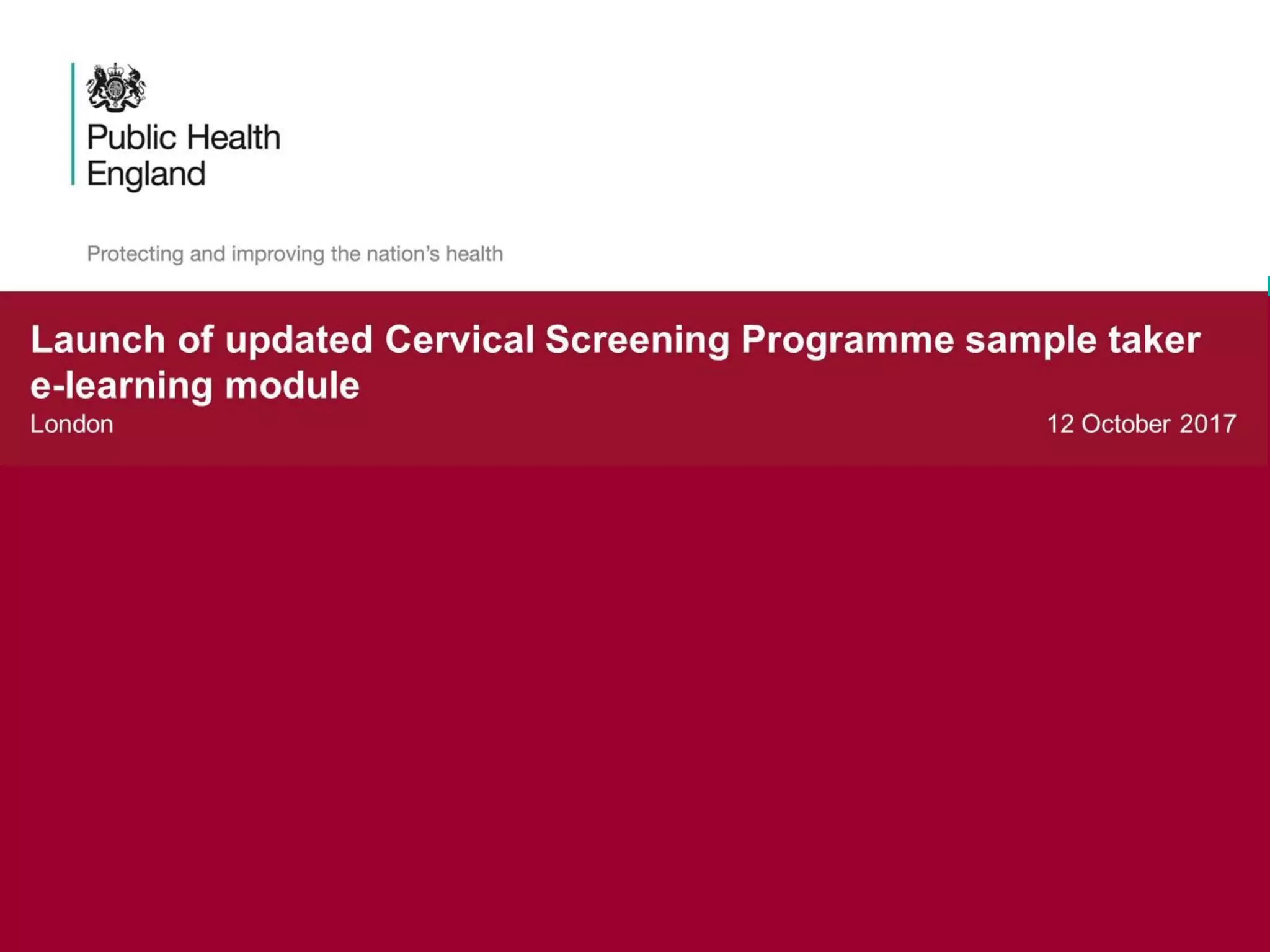 Public Health England

Protecting and improving the nation's health

Launch of updated Cervical Screening Programme sample taker e-learning module

London

12 October 2017